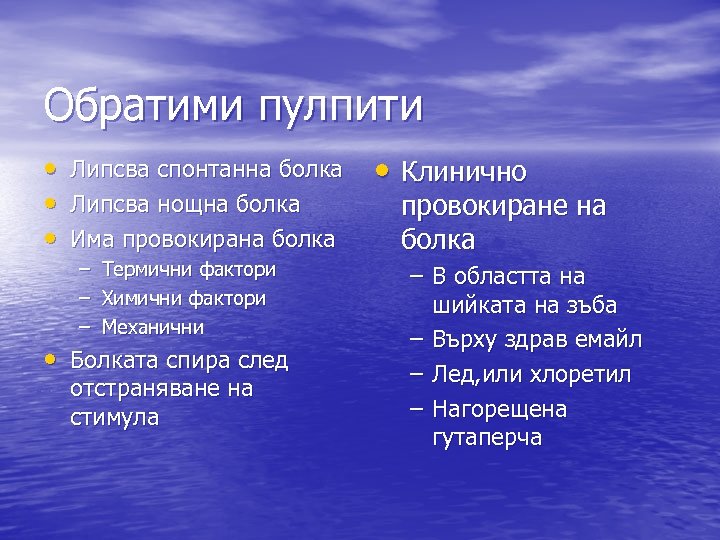 Обратими пулпити

• Липсва спонтанна болка
• Липсва нощна болка
• Има провокирана болка
– Термични фактори
– Химични фактори
– Механични
• Болката спира след отстраняване на стимула

• Клинично провокиране на болка
– В областта на шийката на зъба
– Върху здрав емайл
– Лед,или хлоретил
– Нагорещена гутаперча